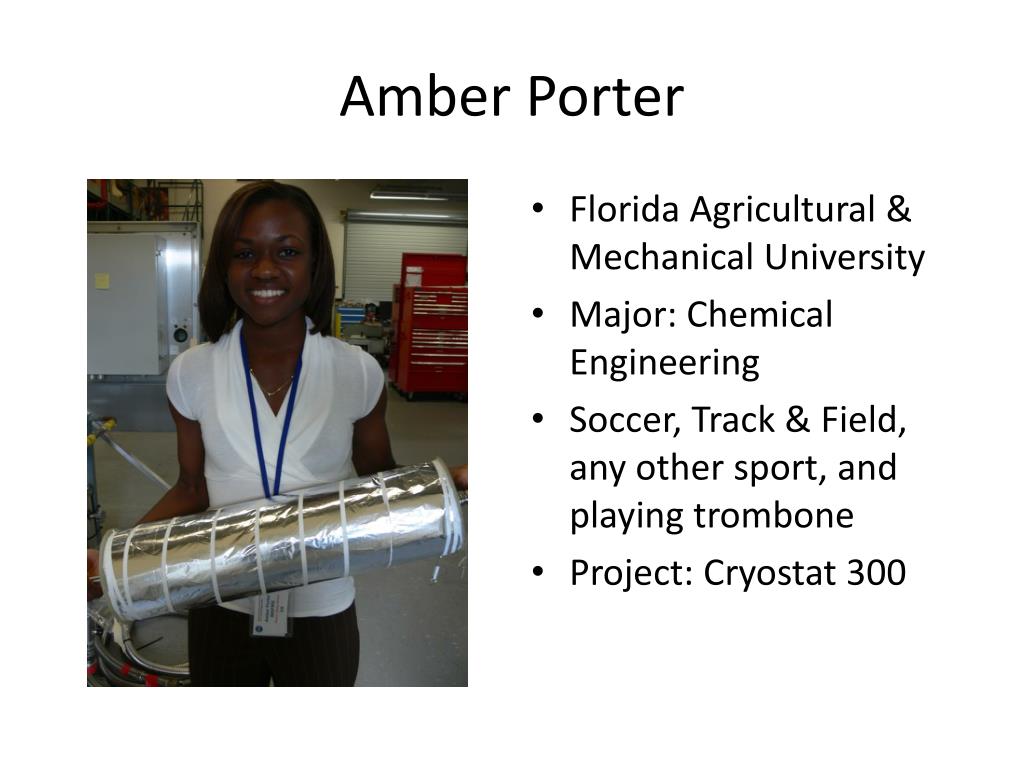 Amber Porter

• Florida Agricultural & Mechanical University
• Major: Chemical Engineering
• Soccer, Track & Field, any other sport, and playing trombone
• Project: Cryostat 300